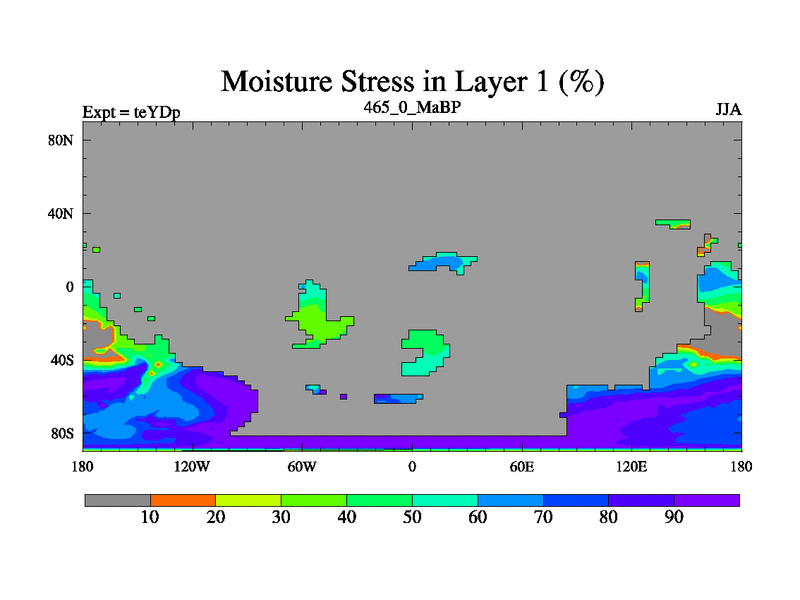 Moisture Stress in Layer 1 (%)

Expt = teYDp

465_0_MaBP

JJA

80N

40N

0

40S

80S

180

120W

60W

0

60E

120E

180

10

20

30

40

50

60

70

80

90